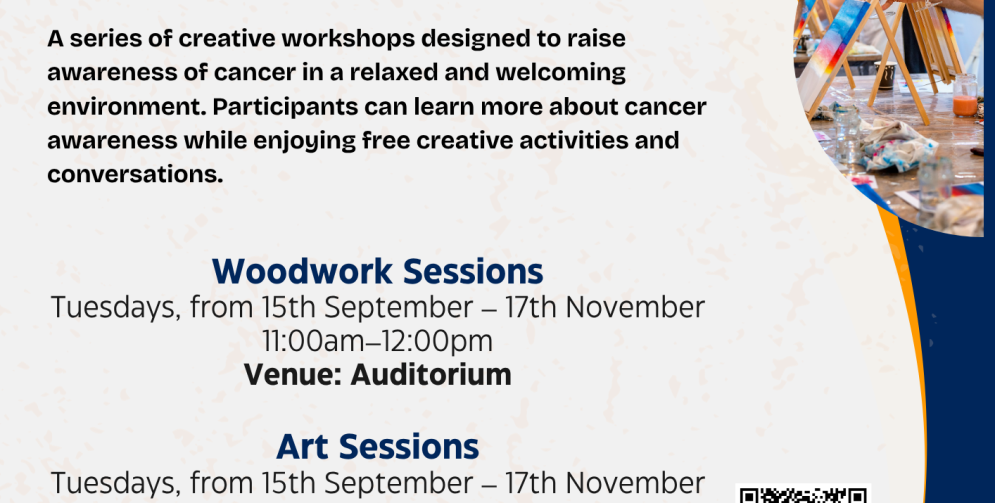 A series of creative workshops designed to raise awareness of cancer in a relaxed and welcoming environment. Participants can learn more about cancer awareness while enjoying free creative activities and conversations.

Woodwork Sessions
Tuesdays, from 15th September – 17th November
11:00am–12:00pm
Venue: Auditorium

Art Sessions
Tuesdays, from 15th September – 17th November